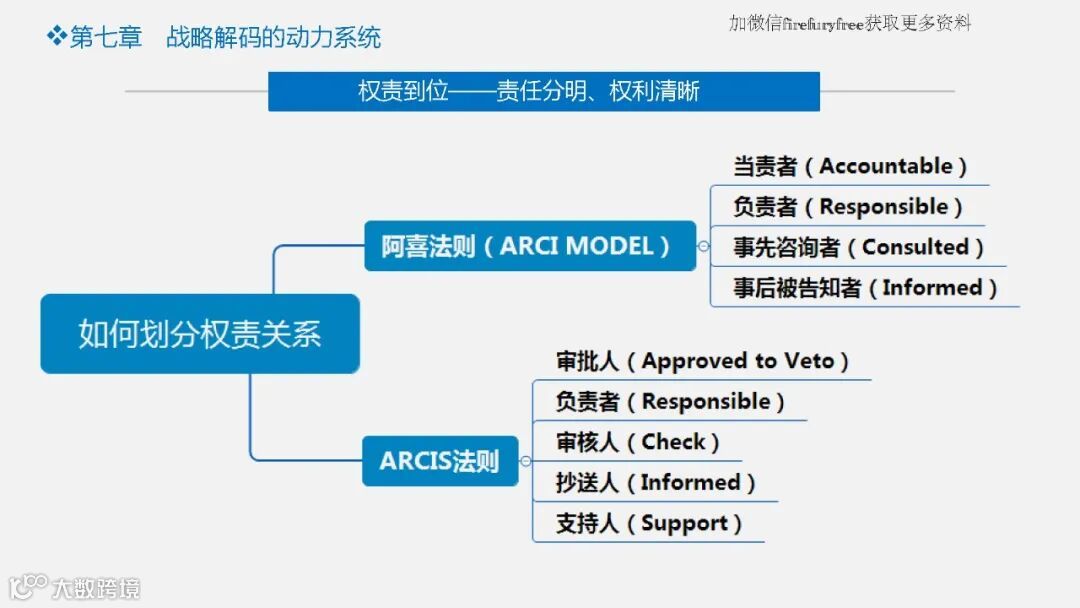 ❖第七章　战略解码的动力系统

加微信firefuryfree获取更多资料

权责到位——责任分明、权利清晰

如何划分权责关系

阿喜法则（ARCI MODEL）

当责者（Accountable）

负责者（Responsible）

事先咨询者（Consulted）

事后被告知者（Informed）

ARCIS法则

审批人（Approved to Veto）

负责者（Responsible）

审核人（Check）

抄送人（Informed）

支持人（Support）

大数跨境